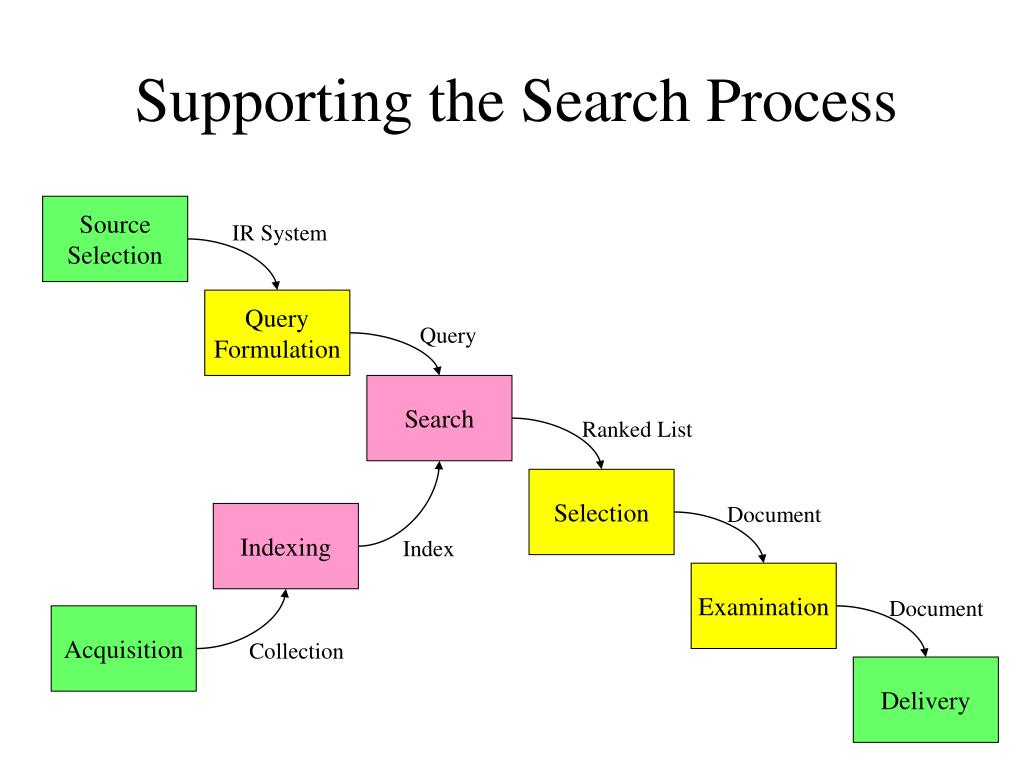 Supporting the Search Process

Source Selection

IR System

Query Formulation

Query

Search

Ranked List

Selection

Document

Examination

Document

Delivery

Indexing

Index

Acquisition

Collection